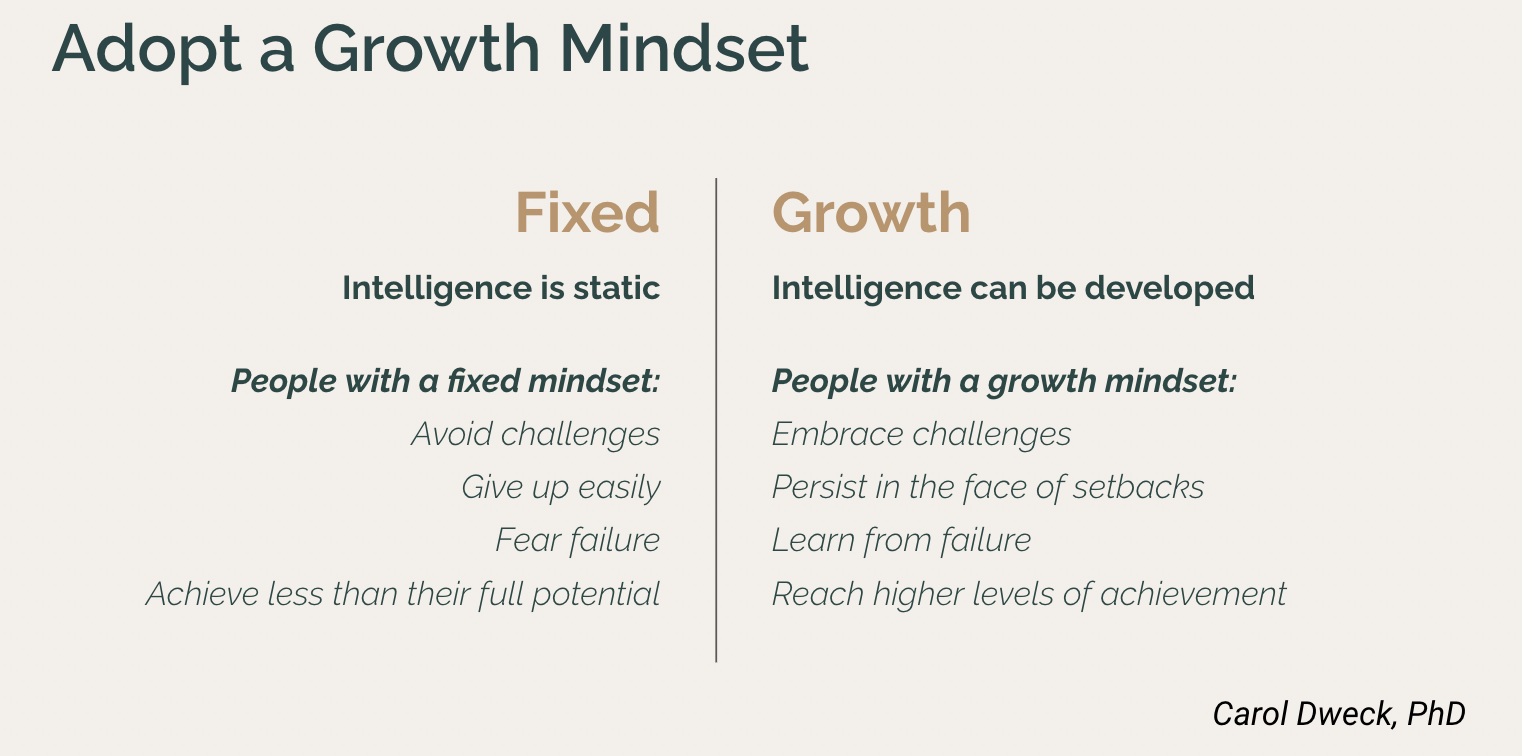 Adopt a Growth Mindset

Fixed

Intelligence is static

People with a fixed mindset:
Avoid challenges
Give up easily
Fear failure
Achieve less than their full potential

Growth

Intelligence can be developed

People with a growth mindset:
Embrace challenges
Persist in the face of setbacks
Learn from failure
Reach higher levels of achievement

Carol Dweck, PhD